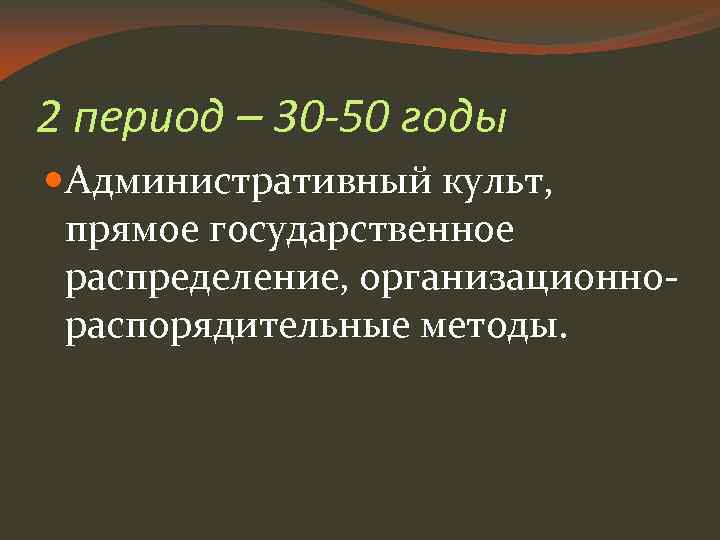 2 период – 30-50 годы

Административный культ, прямое государственное распределение, организационно-распорядительные методы.